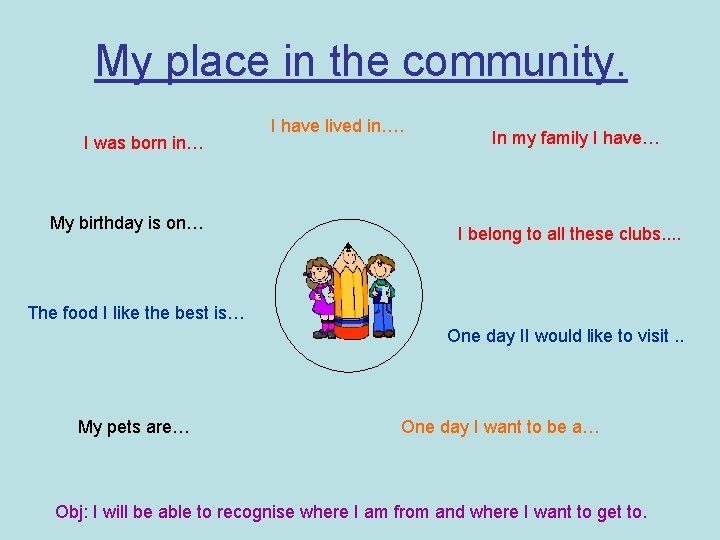 My place in the community.

I have lived in….

I was born in…

In my family I have…

My birthday is on…

I belong to all these clubs....

The food I like the best is…

One day II would like to visit ..

My pets are…

One day I want to be a…

Obj: I will be able to recognise where I am from and where I want to get to.